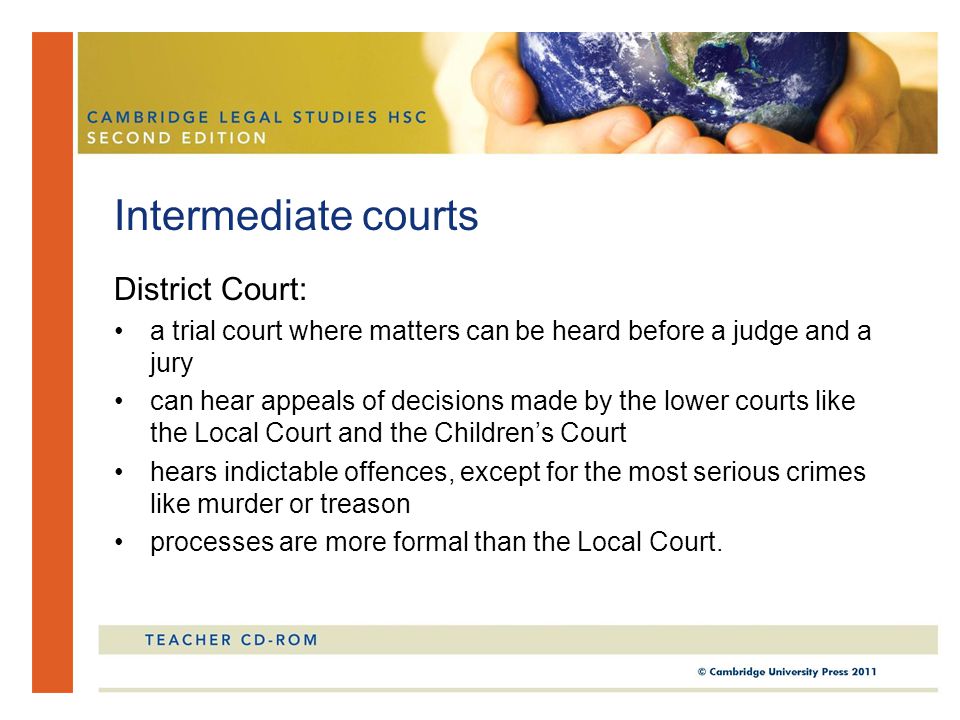 CAMBRIDGE LEGAL STUDIES HSC
SECOND EDITION

Intermediate courts

District Court:

• a trial court where matters can be heard before a judge and a jury
• can hear appeals of decisions made by the lower courts like the Local Court and the Children's Court
• hears indictable offences, except for the most serious crimes like murder or treason
• processes are more formal than the Local Court.

TEACHER CD-ROM

© Cambridge University Press 2011